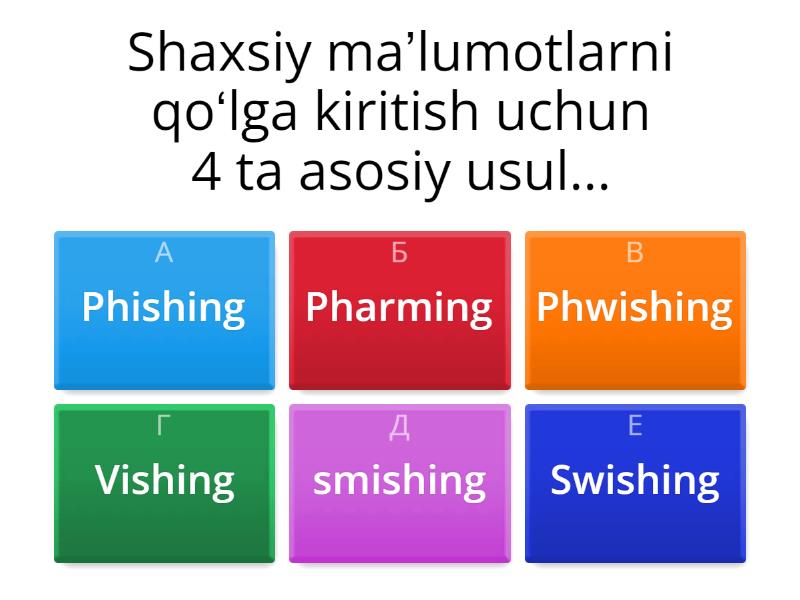 Shaxsiy ma’lumotlarni qo‘lga kiritish uchun 4 ta asosiy usul...

А
Phishing

Б
Pharming

В
Phwishing

Г
Vishing

Д
smishing

Е
Swishing